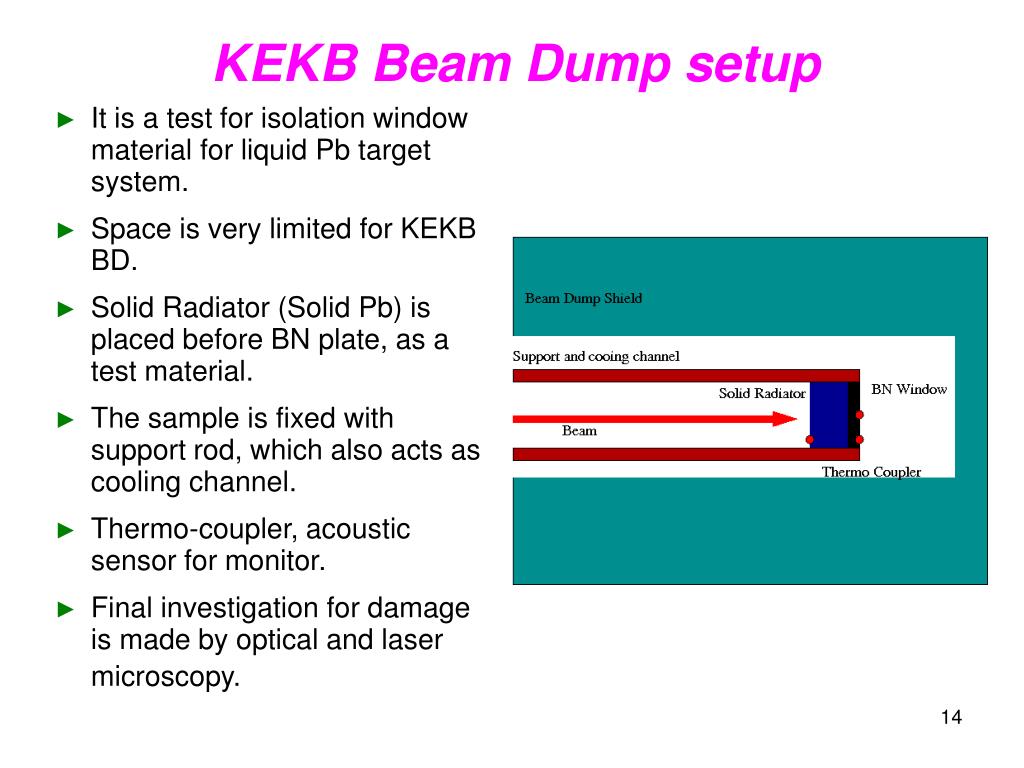 KEKB Beam Dump setup

► It is a test for isolation window material for liquid Pb target system.

► Space is very limited for KEKB BD.

► Solid Radiator (Solid Pb) is placed before BN plate, as a test material.

► The sample is fixed with support rod, which also acts as cooling channel.

► Thermo-coupler, acoustic sensor for monitor.

► Final investigation for damage is made by optical and laser microscopy.

Beam Dump Shield

Support and cooing channel

Solid Radiator

BN Window

Beam

Thermo Coupler

14